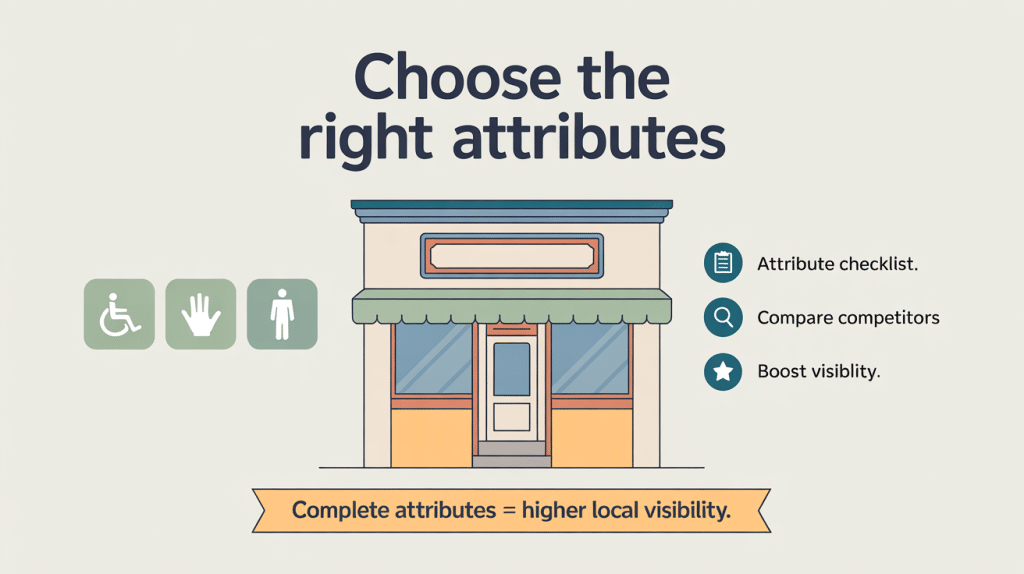 Choose the right attributes

Attribute checklist.

Compare competitors

Boost visiblity.

Complete attributes = higher local visibility.